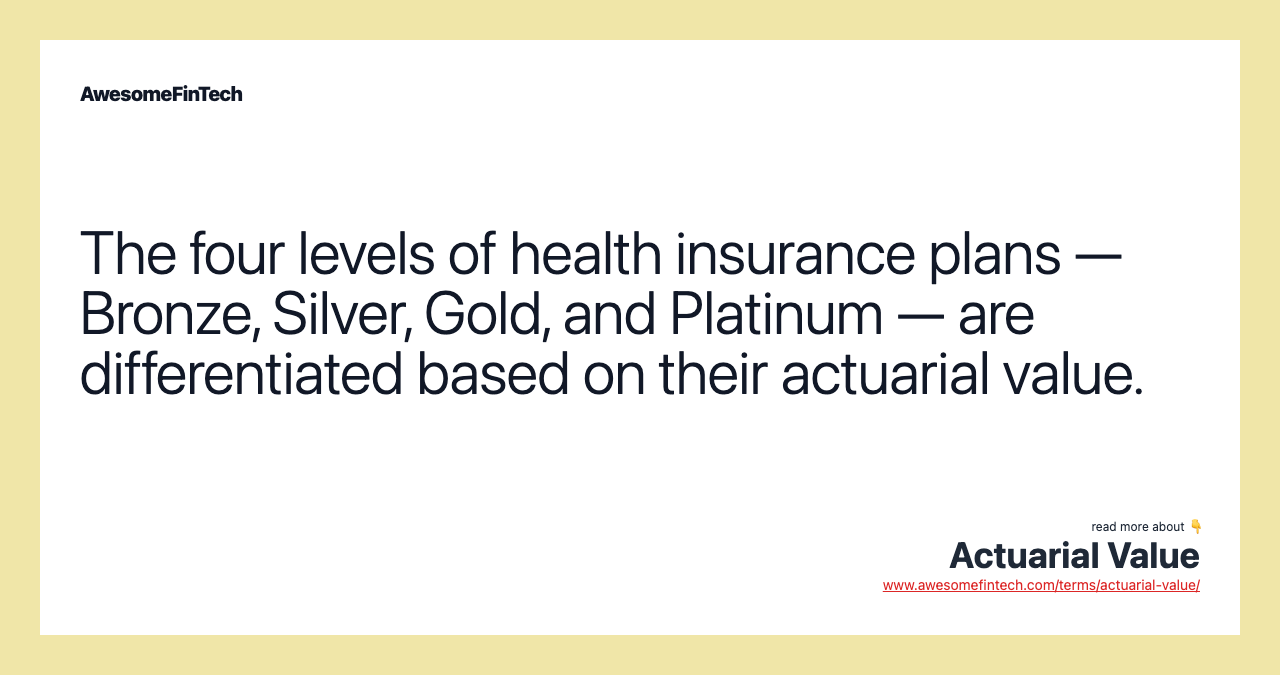 AwesomeFinTech

The four levels of health insurance plans — Bronze, Silver, Gold, and Platinum — are differentiated based on their actuarial value.

read more about 👇
Actuarial Value
www.awesomefintech.com/terms/actuarial-value/